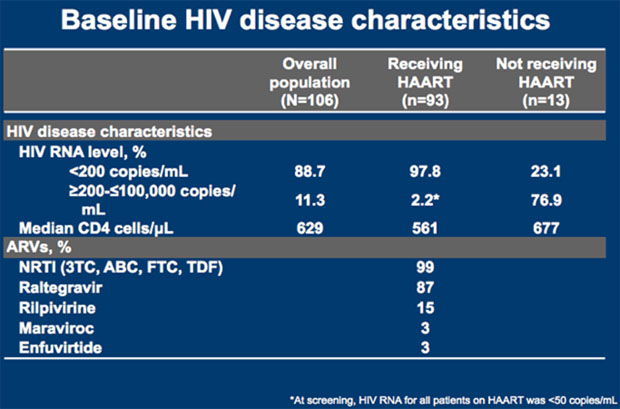 Baseline HIV disease characteristics

| | Overall population (N=106) | Receiving HAART (n=93) | Not receiving HAART (n=13) |
|---|---|---|---|
| HIV disease characteristics | | | |
| HIV RNA level, % | | | |
| <200 copies/mL | 88.7 | 97.8 | 23.1 |
| ≥200-≤100,000 copies/mL | 11.3 | 2.2* | 76.9 |
| Median CD4 cells/µL | 629 | 561 | 677 |
| ARVs, % | | | |
| NRTI (3TC, ABC, FTC, TDF) | | 99 | |
| Raltegravir | | 87 | |
| Rilpivirine | | 15 | |
| Maraviroc | | 3 | |
| Enfuvirtide | | 3 | |

*At screening, HIV RNA for all patients on HAART was <50 copies/mL